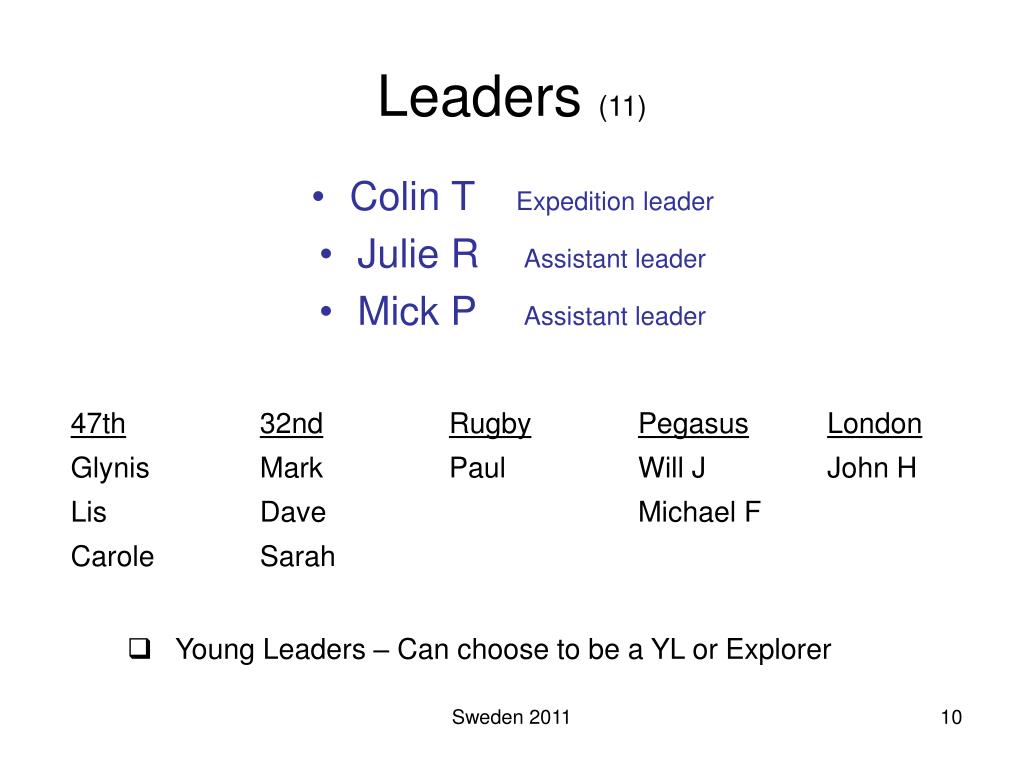 Leaders (11)

• Colin T Expedition leader
• Julie R Assistant leader
• Mick P Assistant leader

| 47th | 32nd | Rugby | Pegasus | London |
|---|---|---|---|---|
| Glynis | Mark | Paul | Will J | John H |
| Lis | Dave | | Michael F | |
| Carole | Sarah | | | |

❑ Young Leaders – Can choose to be a YL or Explorer

Sweden 2011

10